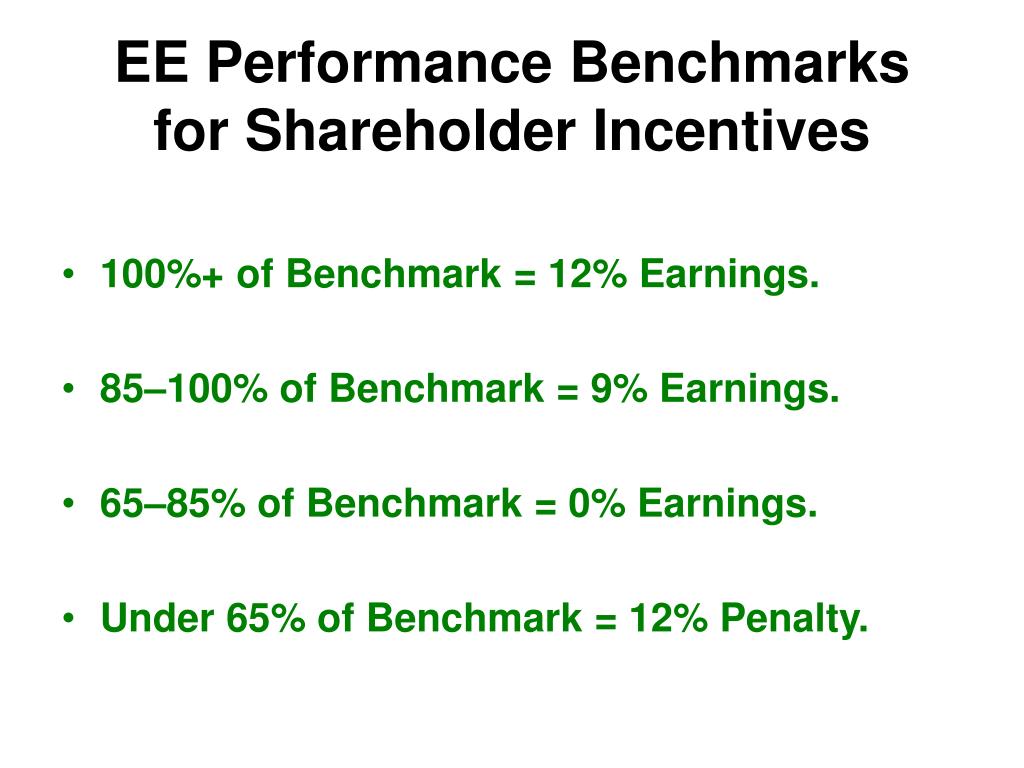 EE Performance Benchmarks for Shareholder Incentives

• 100%+ of Benchmark = 12% Earnings.

• 85–100% of Benchmark = 9% Earnings.

• 65–85% of Benchmark = 0% Earnings.

• Under 65% of Benchmark = 12% Penalty.